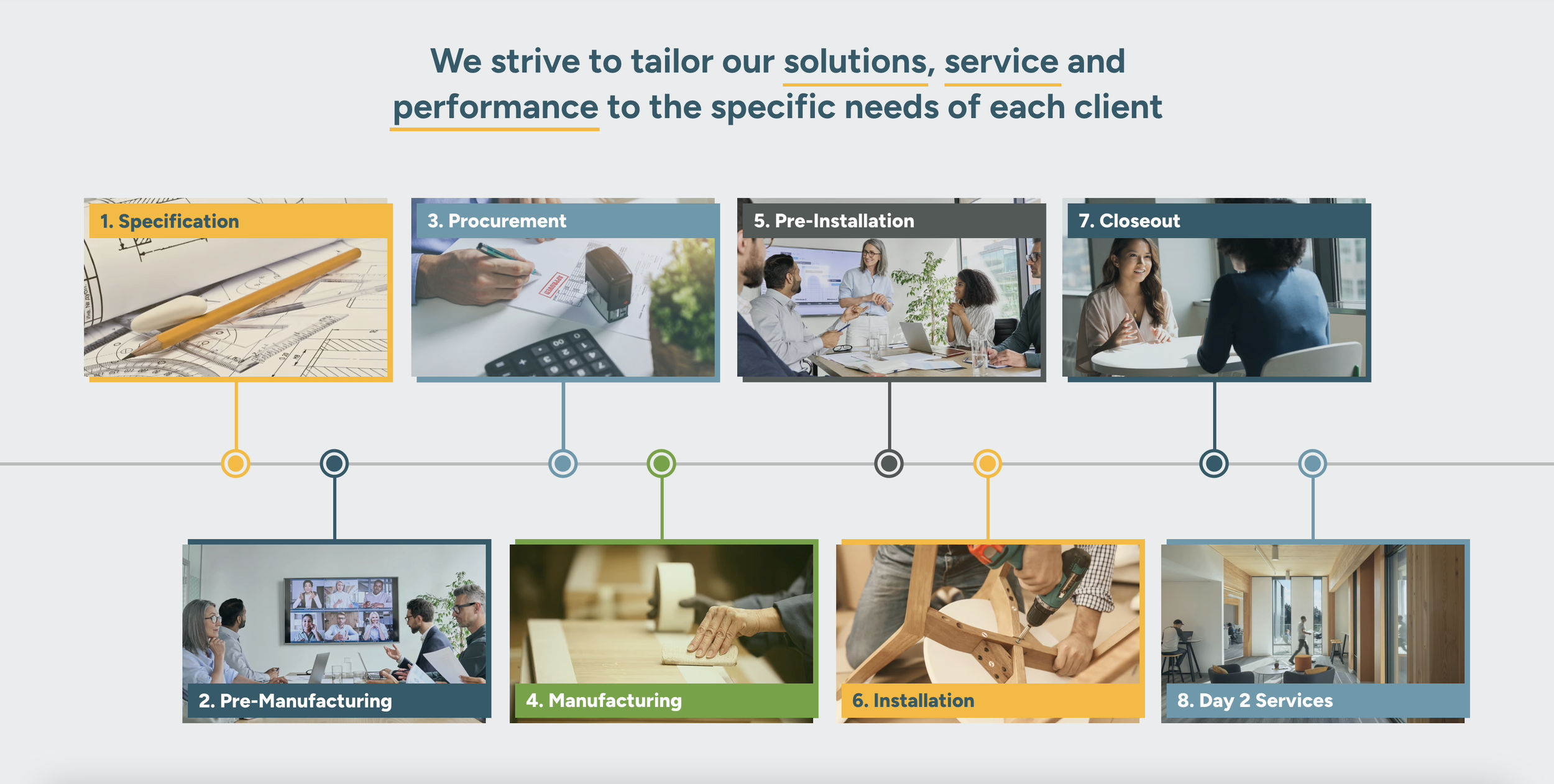 We strive to tailor our solutions, service and performance to the specific needs of each client

1. Specification

3. Procurement

5. Pre-Installation

7. Closeout

2. Pre-Manufacturing

4. Manufacturing

6. Installation

8. Day 2 Services